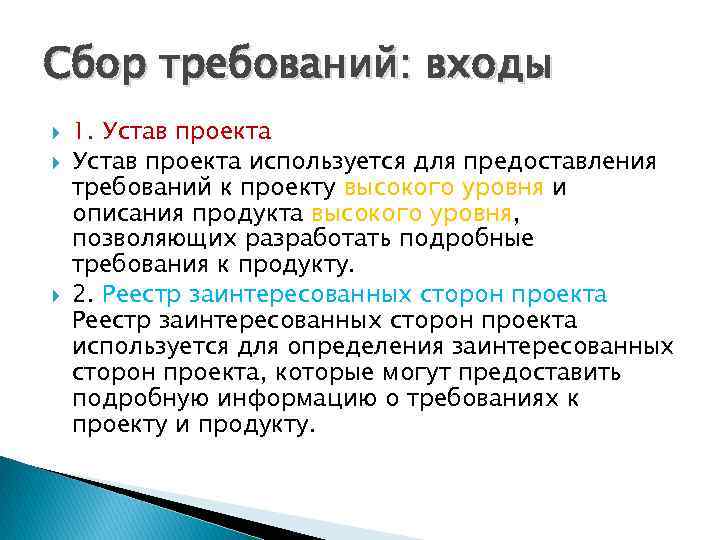 Сбор требований: входы

1. Устав проекта

Устав проекта используется для предоставления требований к проекту высокого уровня и описания продукта высокого уровня, позволяющих разработать подробные требования к продукту.

2. Реестр заинтересованных сторон проекта
Реестр заинтересованных сторон проекта используется для определения заинтересованных сторон проекта, которые могут предоставить подробную информацию о требованиях к проекту и продукту.